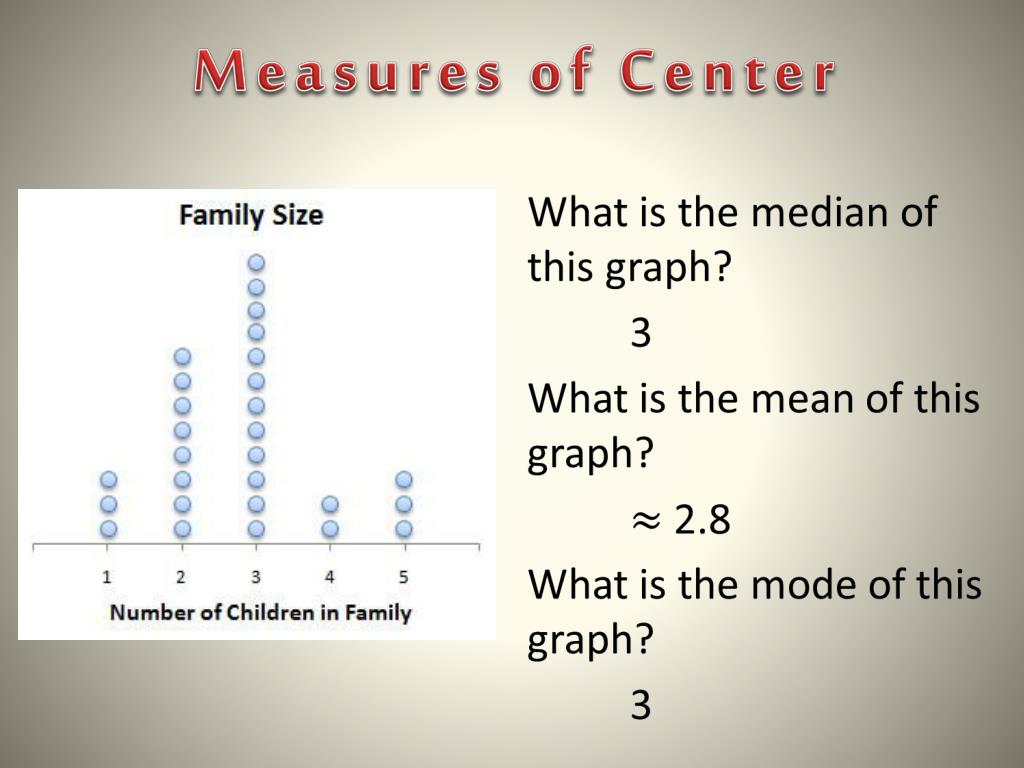 Measures of Center

Family Size

1 2 3 4 5

Number of Children in Family

What is the median of this graph?

3

What is the mean of this graph?

$\approx 2.8$

What is the mode of this graph?

3